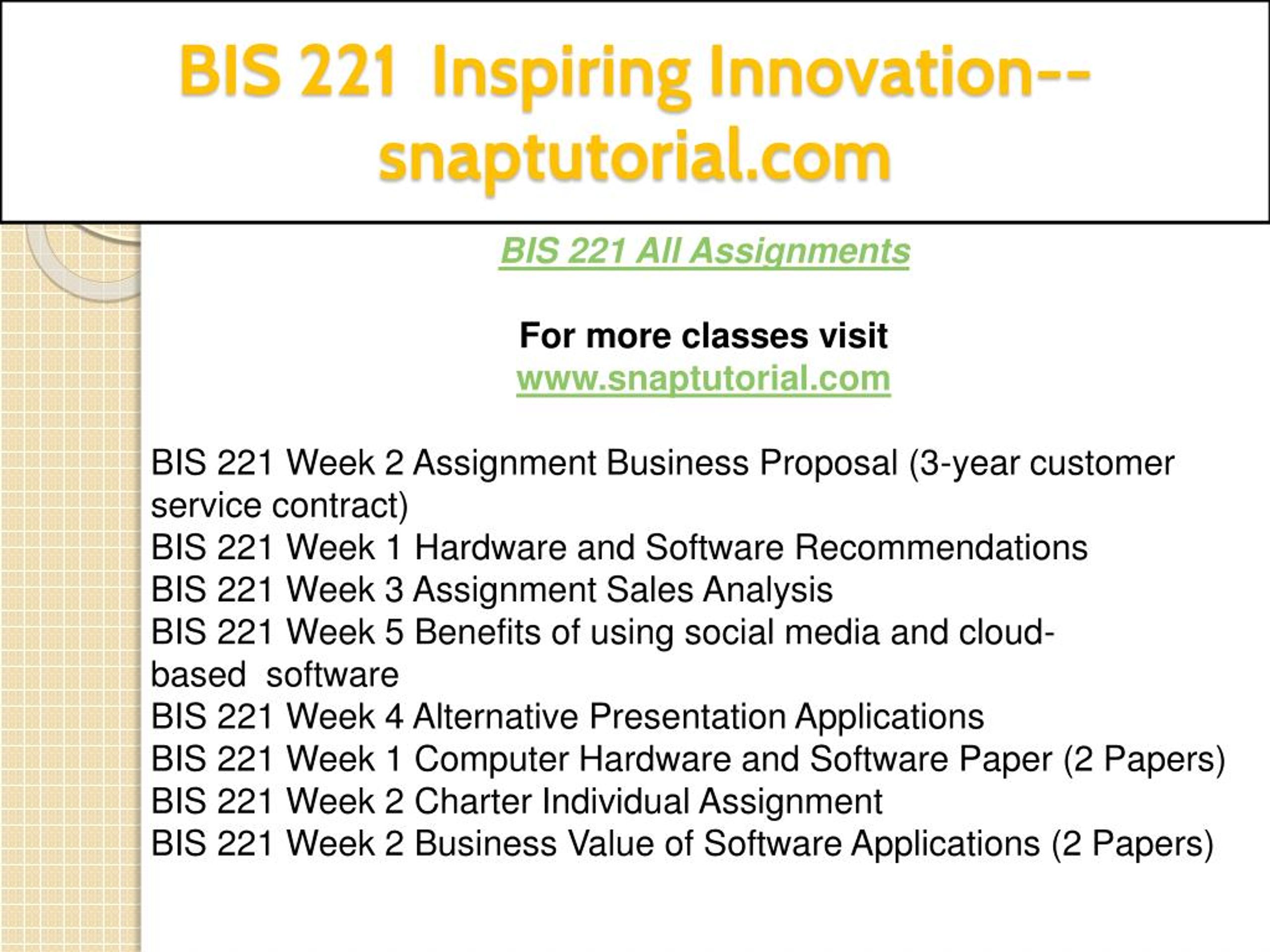 BIS 221 Inspiring Innovation--snaptutorial.com

BIS 221 All Assignments

For more classes visit
www.snaptutorial.com

BIS 221 Week 2 Assignment Business Proposal (3-year customer service contract)
BIS 221 Week 1 Hardware and Software Recommendations
BIS 221 Week 3 Assignment Sales Analysis
BIS 221 Week 5 Benefits of using social media and cloud-based software
BIS 221 Week 4 Alternative Presentation Applications
BIS 221 Week 1 Computer Hardware and Software Paper (2 Papers)
BIS 221 Week 2 Charter Individual Assignment
BIS 221 Week 2 Business Value of Software Applications (2 Papers)